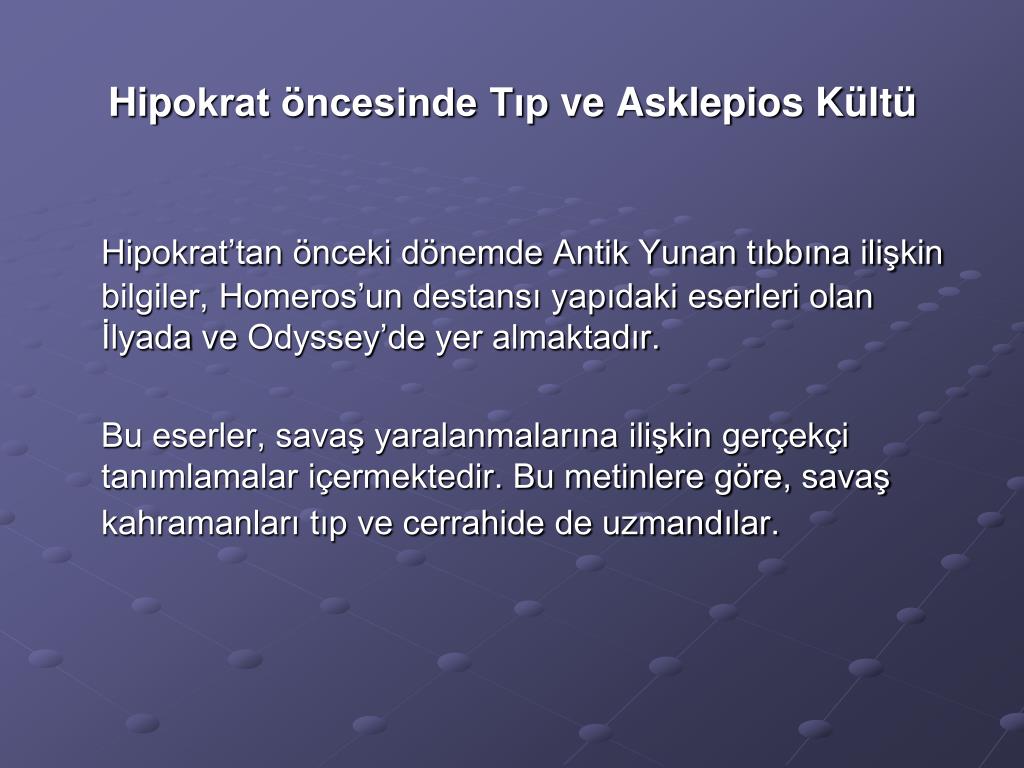 Hipokrat öncesinde Tıp ve Asklepios Kültü

Hipokrat’tan önceki dönemde Antik Yunan tıbbına ilişkin bilgiler, Homeros’un destansı yapıdaki eserleri olan İlyada ve Odyssey’de yer almaktadır.

Bu eserler, savaş yaralanmalarına ilişkin gerçekçi tanımlamalar içermektedir. Bu metinlere göre, savaş kahramanları tıp ve cerrahide de uzmandılar.